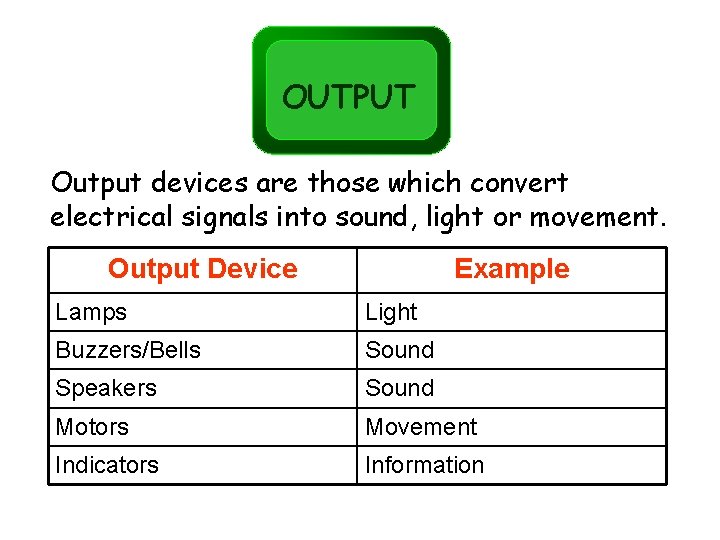 OUTPUT

Output devices are those which convert electrical signals into sound, light or movement.

| Output Device | Example |
|---|---|
| Lamps | Light |
| Buzzers/Bells | Sound |
| Speakers | Sound |
| Motors | Movement |
| Indicators | Information |